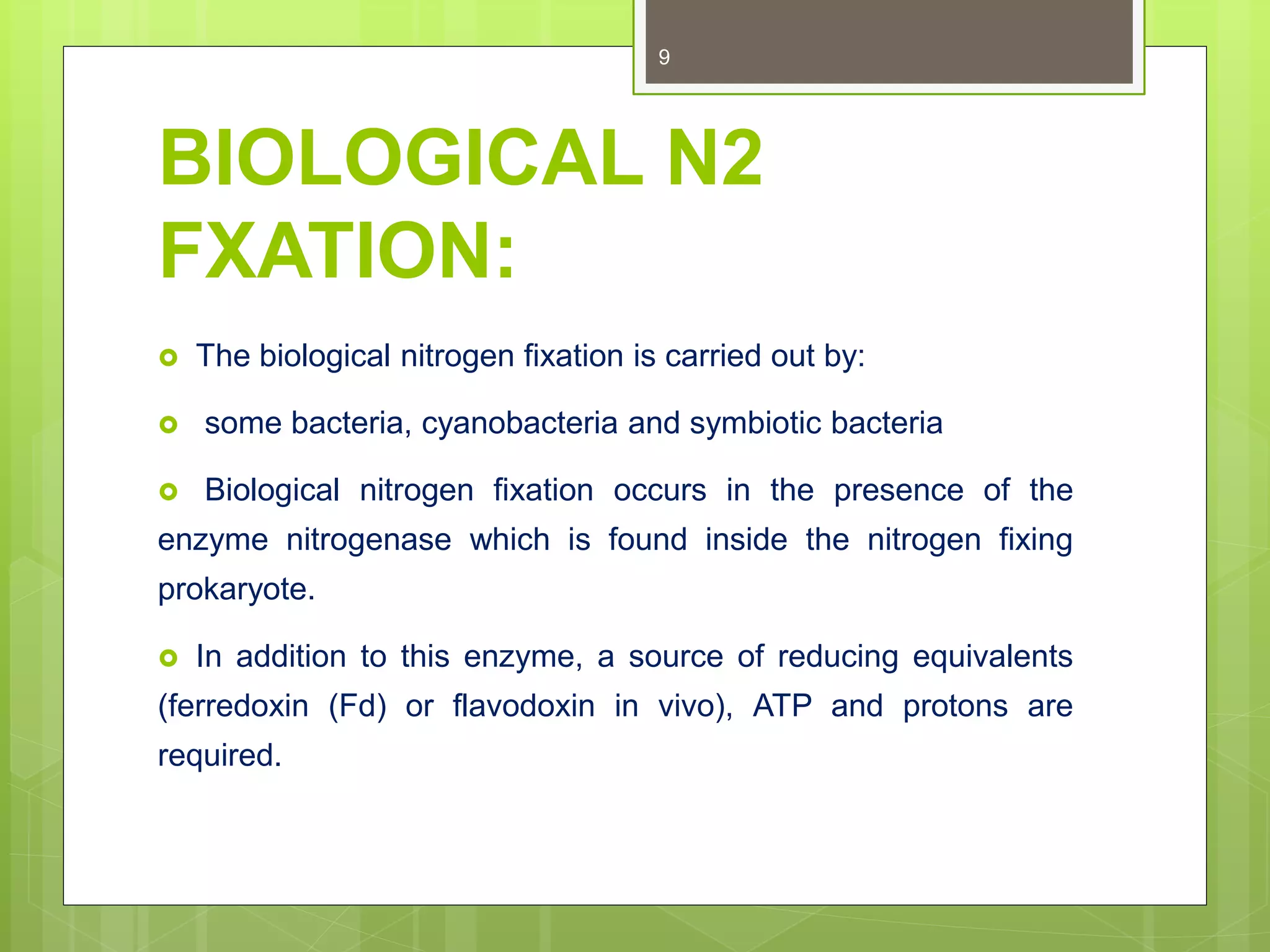 9

BIOLOGICAL N2 FXATION:

The biological nitrogen fixation is carried out by:

some bacteria, cyanobacteria and symbiotic bacteria

Biological nitrogen fixation occurs in the presence of the enzyme nitrogenase which is found inside the nitrogen fixing prokaryote.

In addition to this enzyme, a source of reducing equivalents (ferredoxin (Fd) or flavodoxin in vivo), ATP and protons are required.